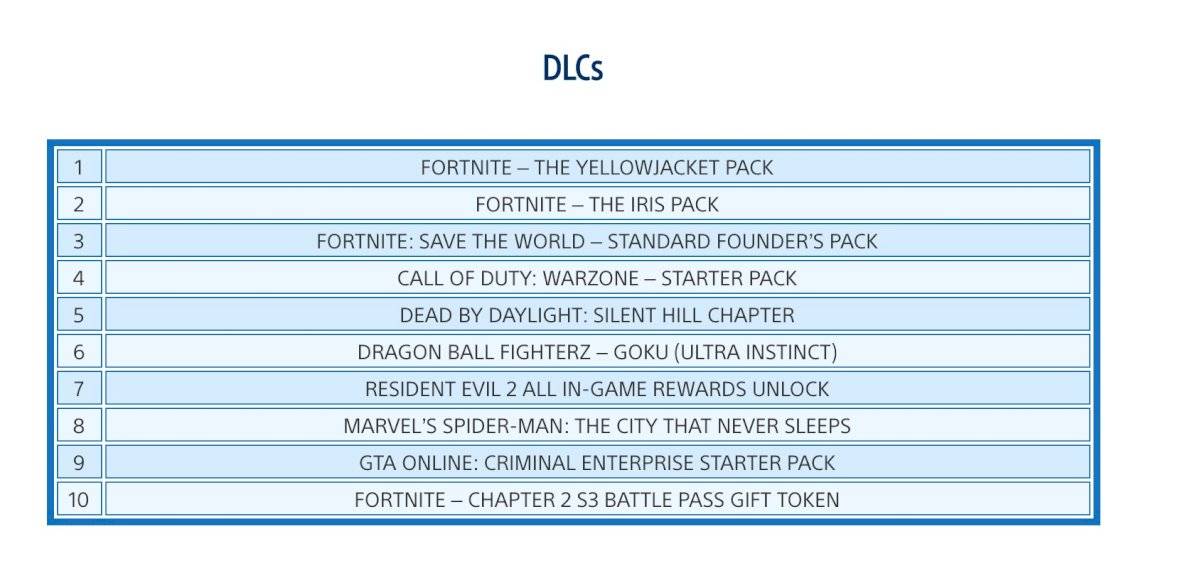 DLCs

| | |
|---|---|
| 1 | FORTNITE – THE YELLOWJACKET PACK |
| 2 | FORTNITE – THE IRIS PACK |
| 3 | FORTNITE: SAVE THE WORLD – STANDARD FOUNDER'S PACK |
| 4 | CALL OF DUTY: WARZONE – STARTER PACK |
| 5 | DEAD BY DAYLIGHT: SILENT HILL CHAPTER |
| 6 | DRAGON BALL FIGHTERZ – GOKU (ULTRA INSTINCT) |
| 7 | RESIDENT EVIL 2 ALL IN-GAME REWARDS UNLOCK |
| 8 | MARVEL'S SPIDER-MAN: THE CITY THAT NEVER SLEEPS |
| 9 | GTA ONLINE: CRIMINAL ENTERPRISE STARTER PACK |
| 10 | FORTNITE – CHAPTER 2 S3 BATTLE PASS GIFT TOKEN |